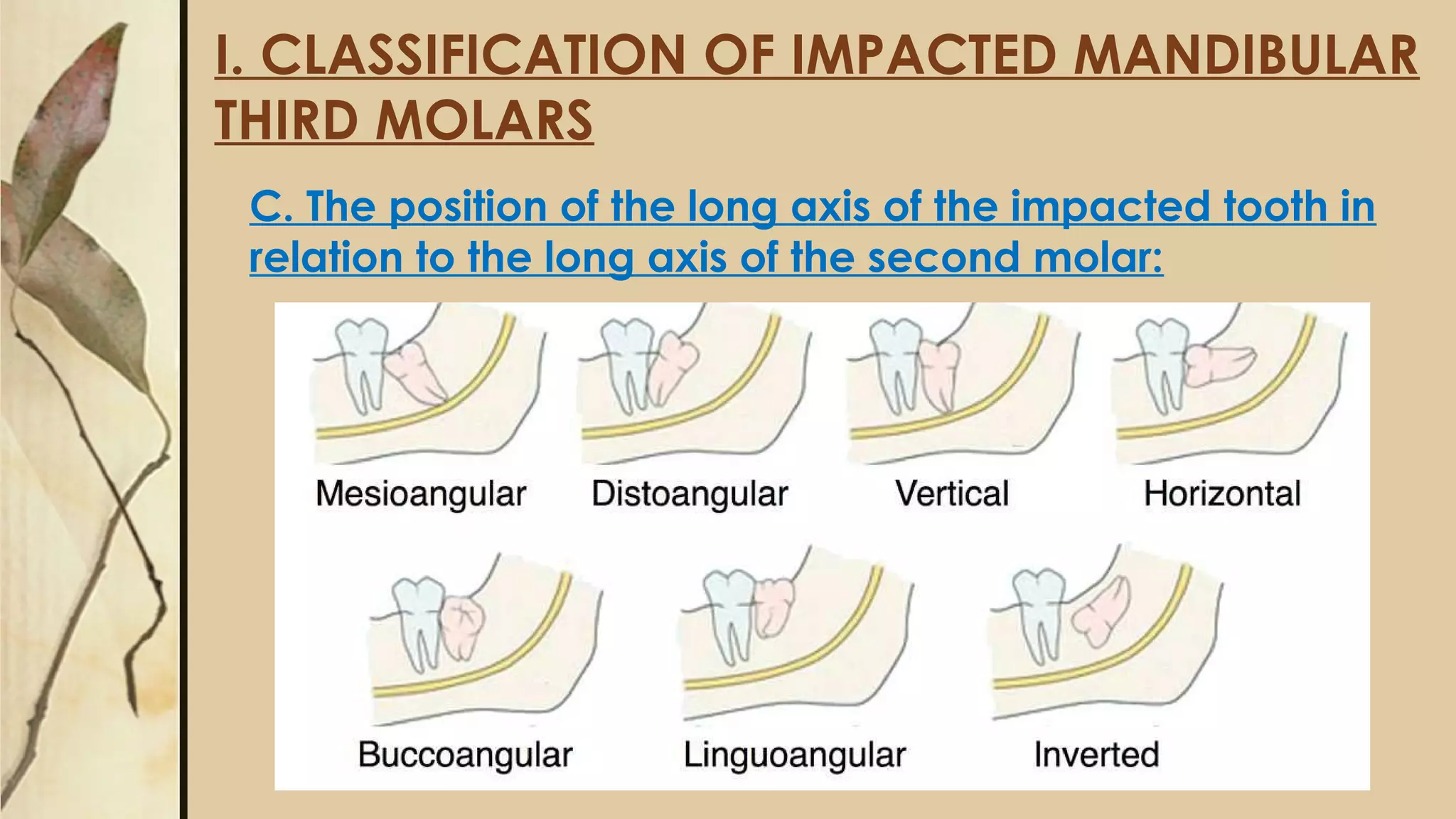 I. CLASSIFICATION OF IMPACTED MANDIBULAR THIRD MOLARS

C. The position of the long axis of the impacted tooth in relation to the long axis of the second molar:

Mesioangular
Distoangular
Vertical
Horizontal
Buccoangular
Linguoangular
Inverted